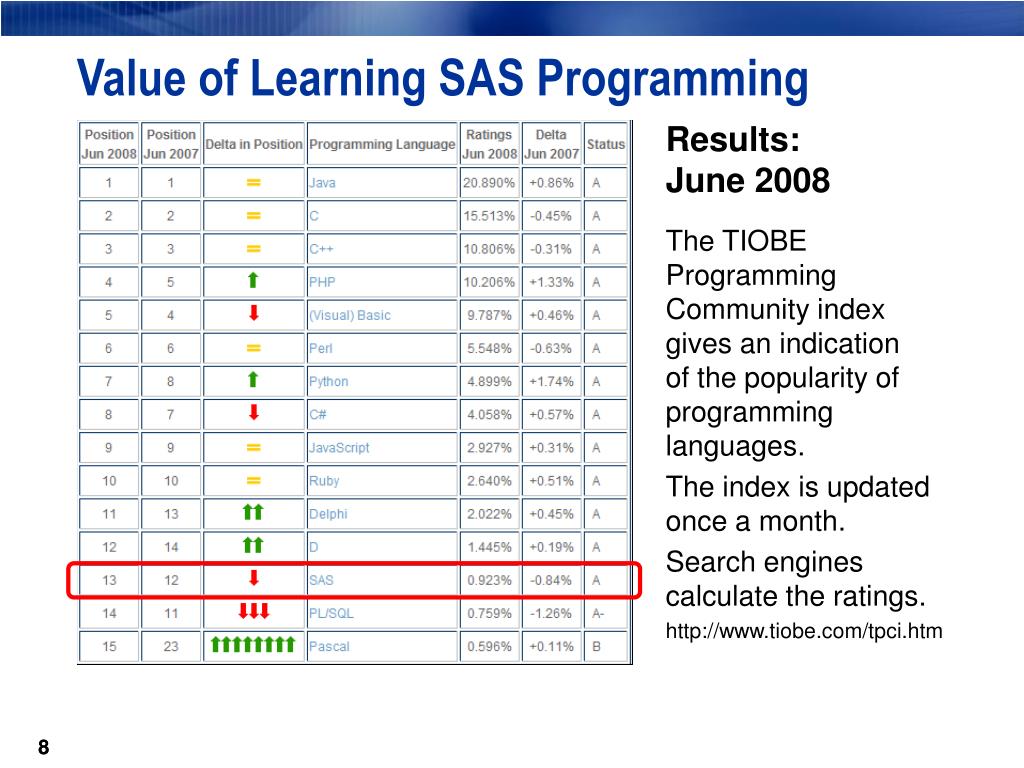 Value of Learning SAS Programming

| Position Jun 2008 | Position Jun 2007 | Delta in Position | Programming Language | Ratings Jun 2008 | Delta Jun 2007 | Status |
|---|---|---|---|---|---|---|
| 1 | 1 | = | Java | 20.890% | +0.86% | A |
| 2 | 2 | = | C | 15.513% | -0.45% | A |
| 3 | 3 | = | C++ | 10.806% | -0.31% | A |
| 4 | 5 | ↑ | PHP | 10.206% | +1.33% | A |
| 5 | 4 | ↓ | (Visual) Basic | 9.787% | +0.46% | A |
| 6 | 6 | = | Perl | 5.548% | -0.63% | A |
| 7 | 8 | ↑ | Python | 4.899% | +1.74% | A |
| 8 | 7 | ↓ | C# | 4.058% | +0.57% | A |
| 9 | 9 | = | JavaScript | 2.927% | +0.31% | A |
| 10 | 10 | = | Ruby | 2.640% | +0.51% | A |
| 11 | 13 | ↑↑ | Delphi | 2.022% | +0.45% | A |
| 12 | 14 | ↑↑ | D | 1.445% | +0.19% | A |
| 13 | 12 | ↓ | SAS | 0.923% | -0.84% | A |
| 14 | 11 | ↓↓↓ | PL/SQL | 0.759% | -1.26% | A- |
| 15 | 23 | ↑↑↑↑↑↑↑↑ | Pascal | 0.596% | +0.11% | B |

Results:
June 2008

The TIOBE Programming Community index gives an indication of the popularity of programming languages.

The index is updated once a month.

Search engines calculate the ratings.

http://www.tiobe.com/tpci.htm

8